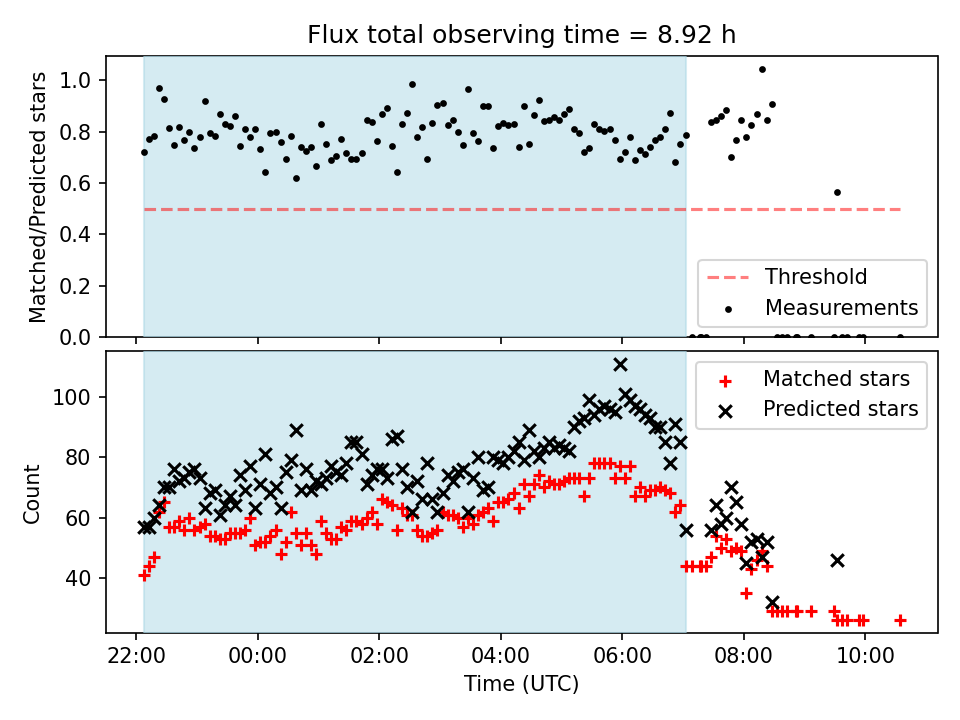 Flux total observing time = 8.92 h

Matched/Predicted stars

1.0
0.8
0.6
0.4
0.2
0.0

Threshold
Measurements

Count

100
80
60
40

Matched stars
Predicted stars

22:00
00:00
02:00
04:00
06:00
08:00
10:00

Time (UTC)